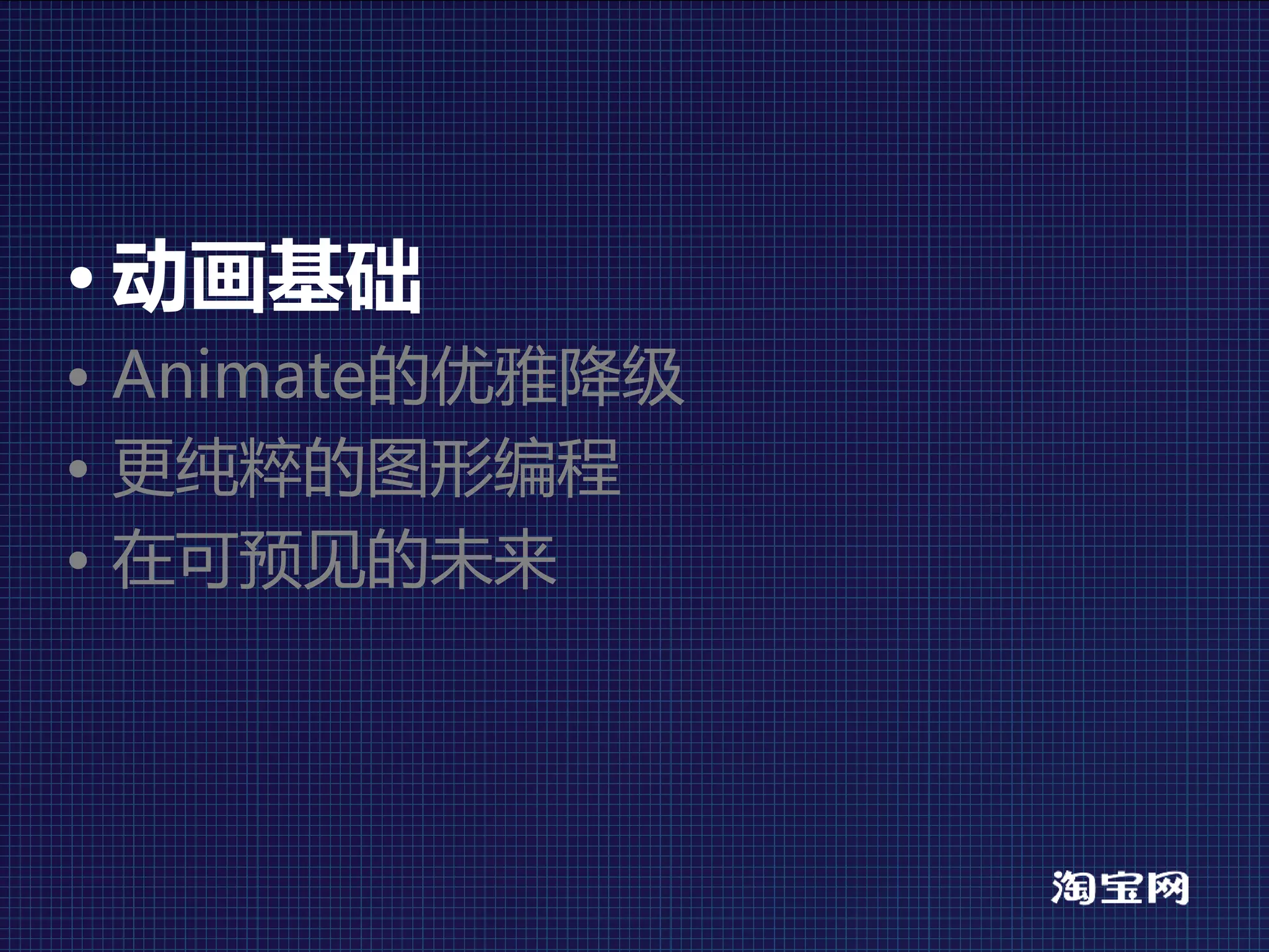 • 动画基础
• Animate的优雅降级
• 更纯粹的图形编程
• 在可预见的未来

淘宝网